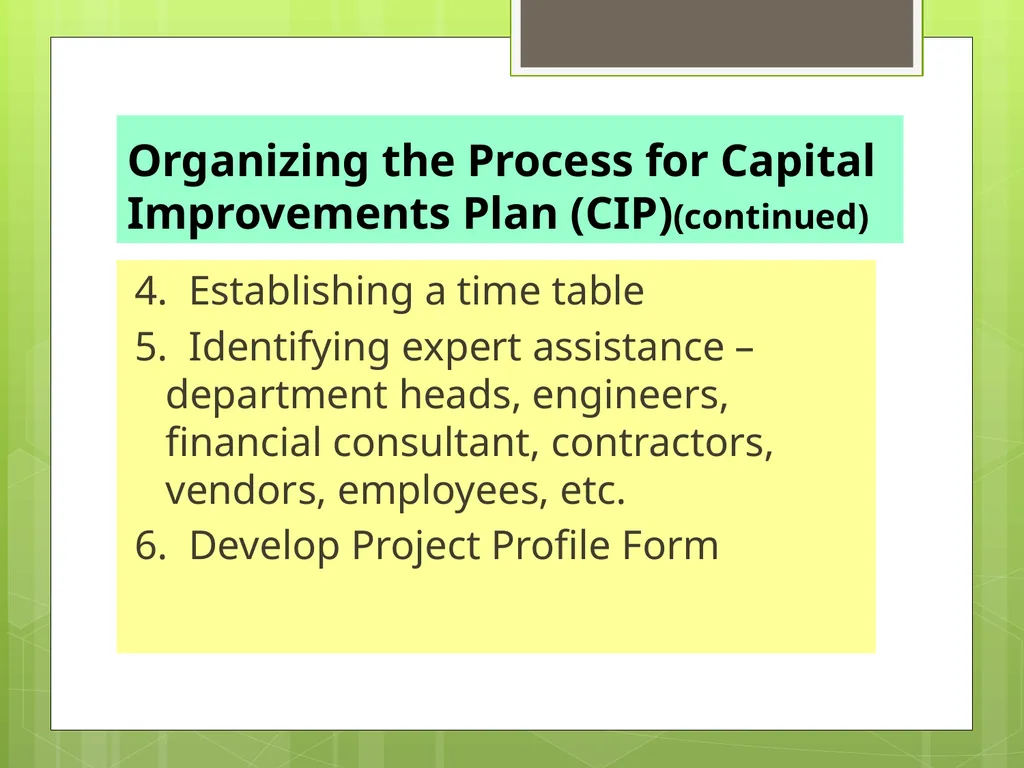 Organizing the Process for Capital Improvements Plan (CIP)(continued)

4. Establishing a time table

5. Identifying expert assistance – department heads, engineers, financial consultant, contractors, vendors, employees, etc.

6. Develop Project Profile Form